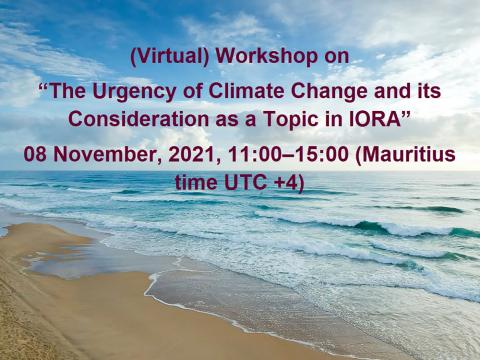 (Virtual) Workshop on

“The Urgency of Climate Change and its Consideration as a Topic in IORA”

08 November, 2021, 11:00–15:00 (Mauritius time UTC +4)